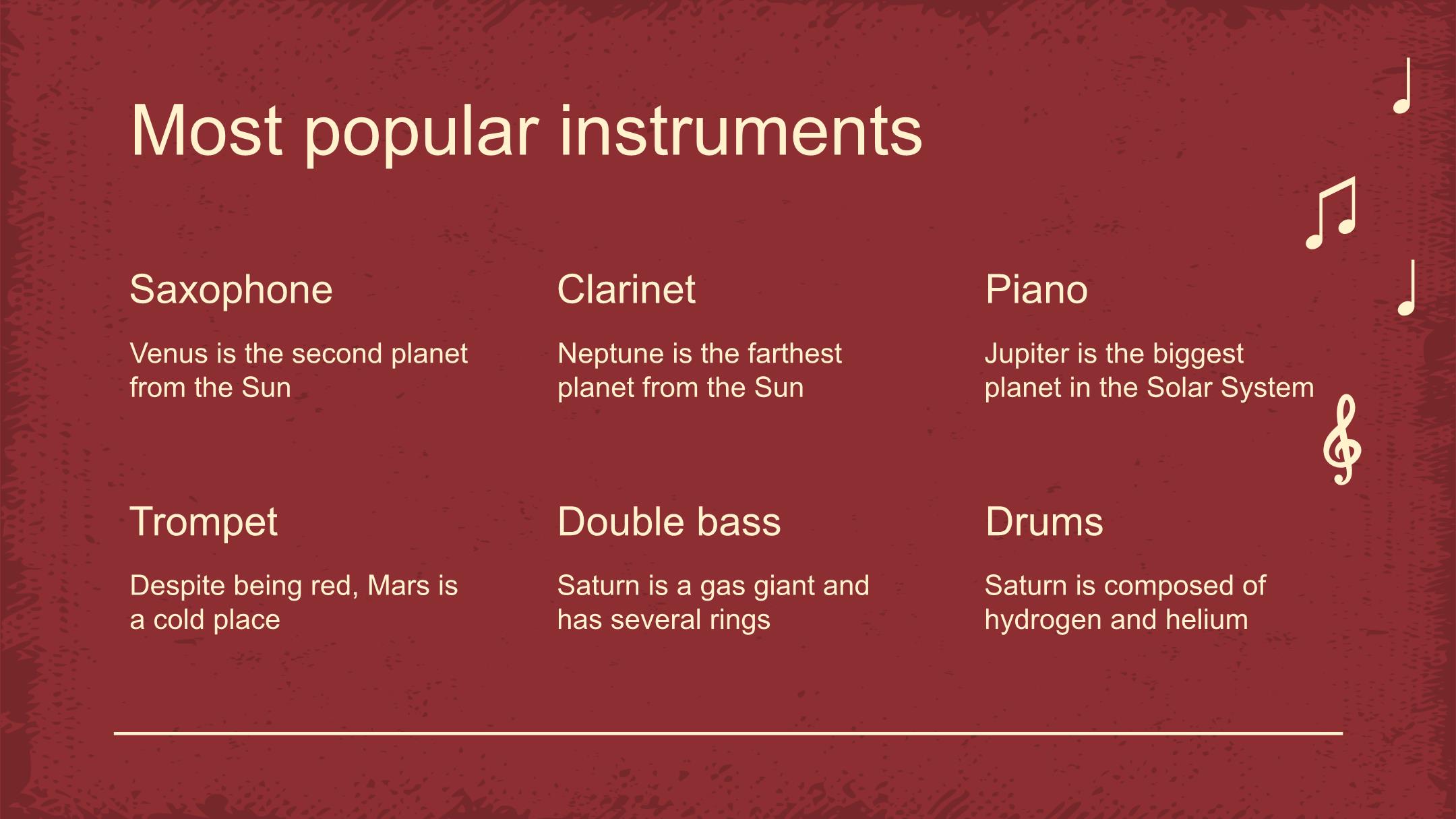 Most popular instruments

Saxophone

Venus is the second planet from the Sun

Clarinet

Neptune is the farthest planet from the Sun

Piano

Jupiter is the biggest planet in the Solar System

Trompet

Despite being red, Mars is a cold place

Double bass

Saturn is a gas giant and has several rings

Drums

Saturn is composed of hydrogen and helium